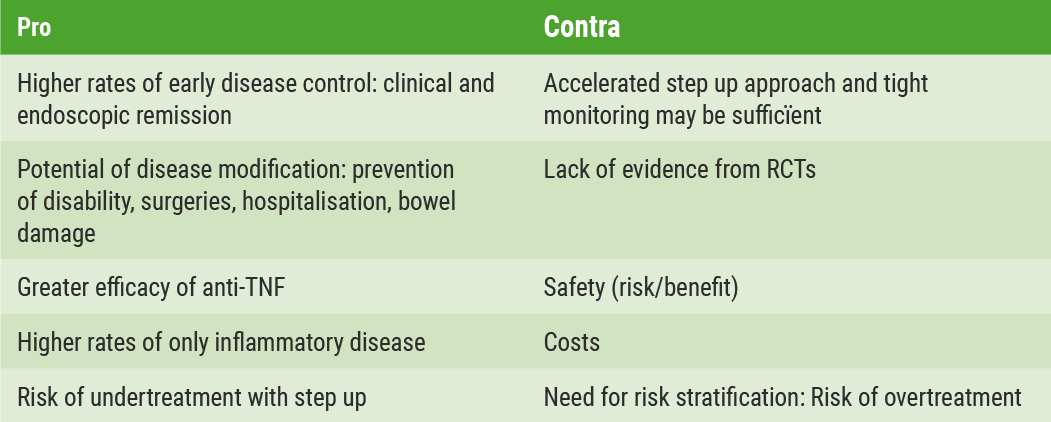 | Pro | Contra |
|---|---|
| Higher rates of early disease control: clinical and endoscopic remission | Accelerated step up approach and tight monitoring may be sufficïent |
| Potential of disease modification: prevention of disability, surgeries, hospitalisation, bowel damage | Lack of evidence from RCTs |
| Greater efficacy of anti-TNF | Safety (risk/benefit) |
| Higher rates of only inflammatory disease | Costs |
| Risk of undertreatment with step up | Need for risk stratification: Risk of overtreatment |